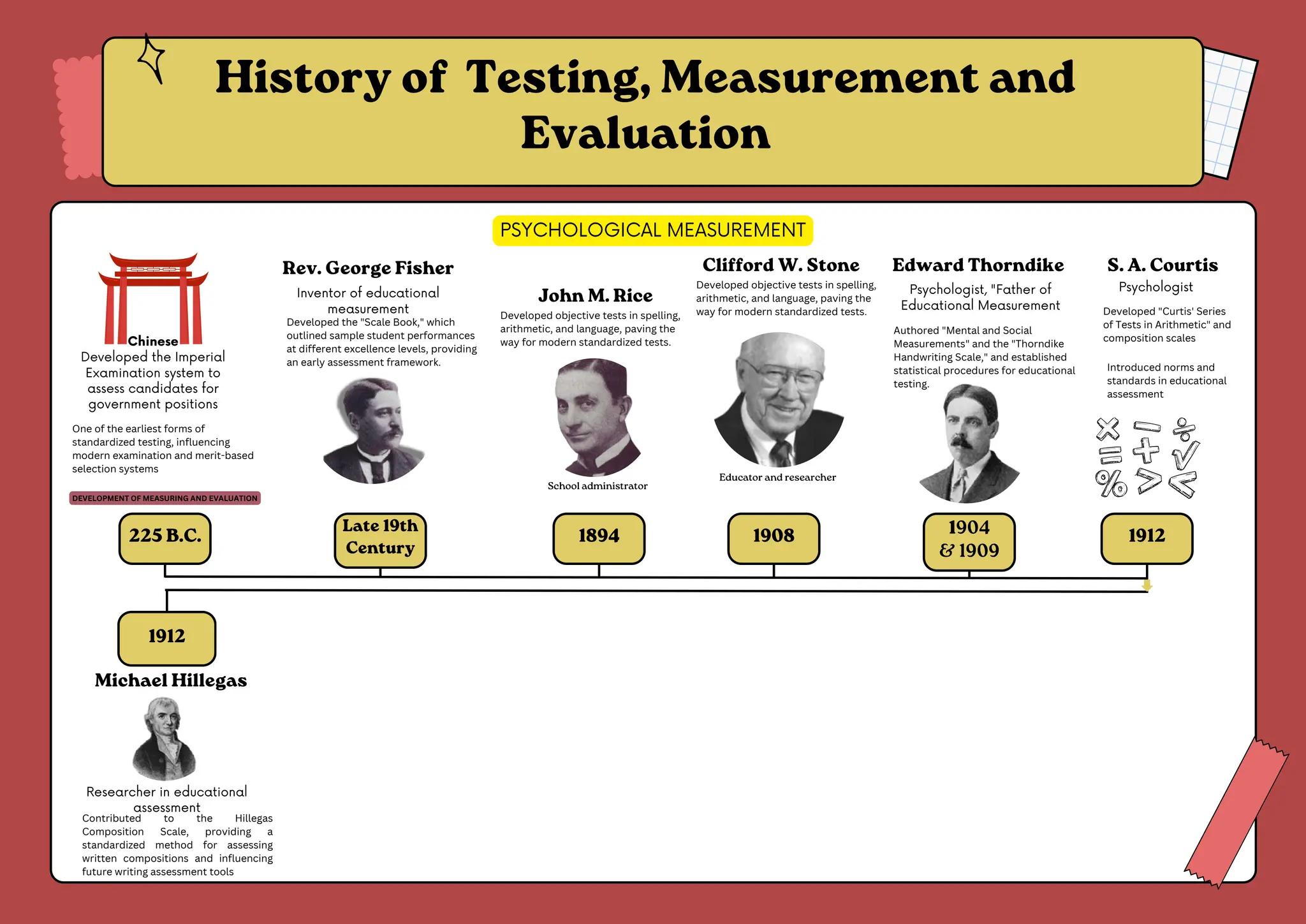 History of Testing, Measurement and Evaluation

PSYCHOLOGICAL MEASUREMENT

Chinese
Developed the Imperial Examination system to assess candidates for government positions

One of the earliest forms of standardized testing, influencing modern examination and merit-based selection systems

DEVELOPMENT OF MEASURING AND EVALUATION

225 B.C.

Rev. George Fisher
Inventor of educational measurement
Developed the "Scale Book," which outlined sample student performances at different excellence levels, providing an early assessment framework.

Late 19th Century

John M. Rice
Developed objective tests in spelling, arithmetic, and language, paving the way for modern standardized tests.

School administrator

1894

Clifford W. Stone
Developed objective tests in spelling, arithmetic, and language, paving the way for modern standardized tests.

Educator and researcher

1908

Edward Thorndike
Psychologist, "Father of Educational Measurement
Authored "Mental and Social Measurements" and the "Thorndike Handwriting Scale," and established statistical procedures for educational testing.

1904 & 1909

S. A. Courtis
Psychologist
Developed "Curtis' Series of Tests in Arithmetic" and composition scales

Introduced norms and standards in educational assessment

1912

1912

Michael Hillegas

Researcher in educational assessment
Contributed to the Hillegas Composition Scale, providing a standardized method for assessing written compositions and influencing future writing assessment tools